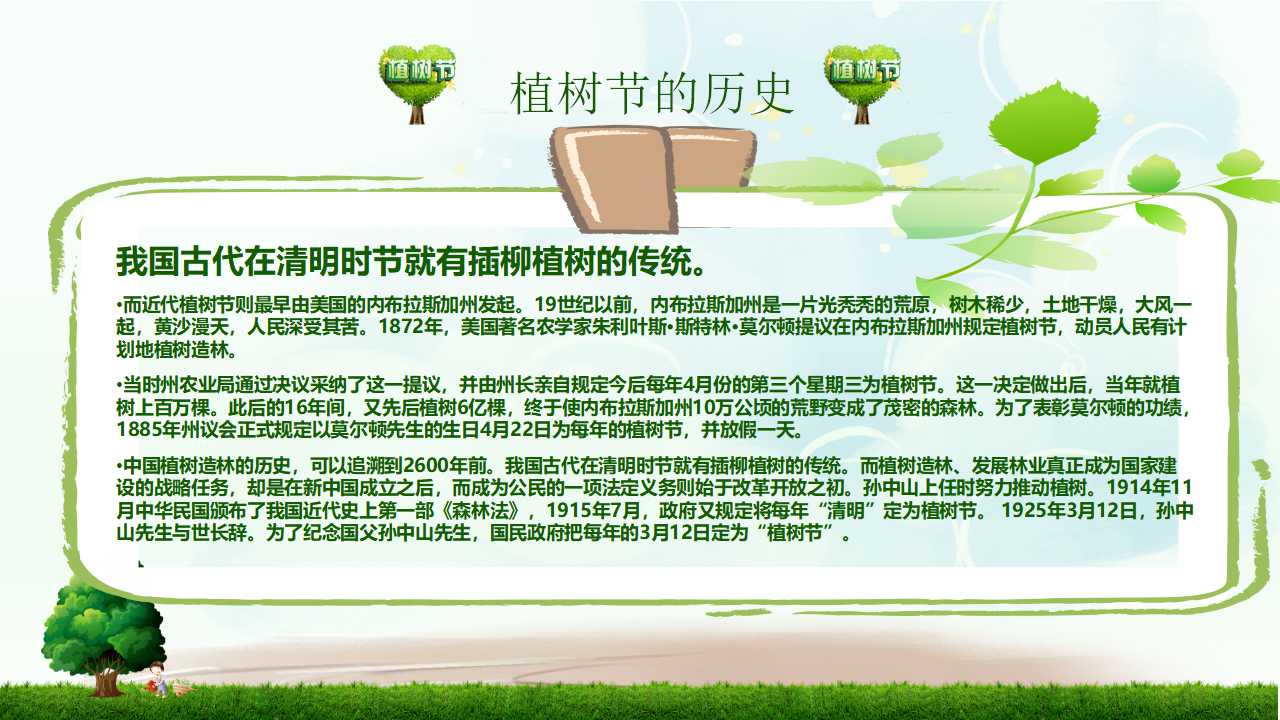 植树节

植树节的历史

植树节

我国古代在清明时节就有插柳植树的传统。

•而近代植树节则最早由美国的内布拉斯加州发起。19世纪以前，内布拉斯加州是一片光秃秃的荒原，树木稀少，土地干燥，大风一起，黄沙漫天，人民深受其苦。1872年，美国著名农学家朱利叶斯•斯特林•莫尔顿提议在内布拉斯加州规定植树节，动员人民有计划地植树造林。

•当时州农业局通过决议采纳了这一提议，并由州长亲自规定今后每年4月份的第三个星期三为植树节。这一决定做出后，当年就植树上百万棵。此后的16年间，又先后植树6亿棵，终于使内布拉斯加州10万公顷的荒野变成了茂密的森林。为了表彰莫尔顿的功绩，1885年州议会正式规定以莫尔顿先生的生日4月22日为每年的植树节，并放假一天。

•中国植树造林的历史，可以追溯到2600年前。我国古代在清明时节就有插柳植树的传统。而植树造林、发展林业真正成为国家建设的战略任务，却是在新中国成立之后，而成为公民的一项法定义务则始于改革开放之初。孙中山上任时努力推动植树。1914年11月中华民国颁布了我国近代史上第一部《森林法》，1915年7月，政府又规定将每年“清明”定为植树节。 1925年3月12日，孙中山先生与世长辞。为了纪念国父孙中山先生，国民政府把每年的3月12日定为“植树节”。